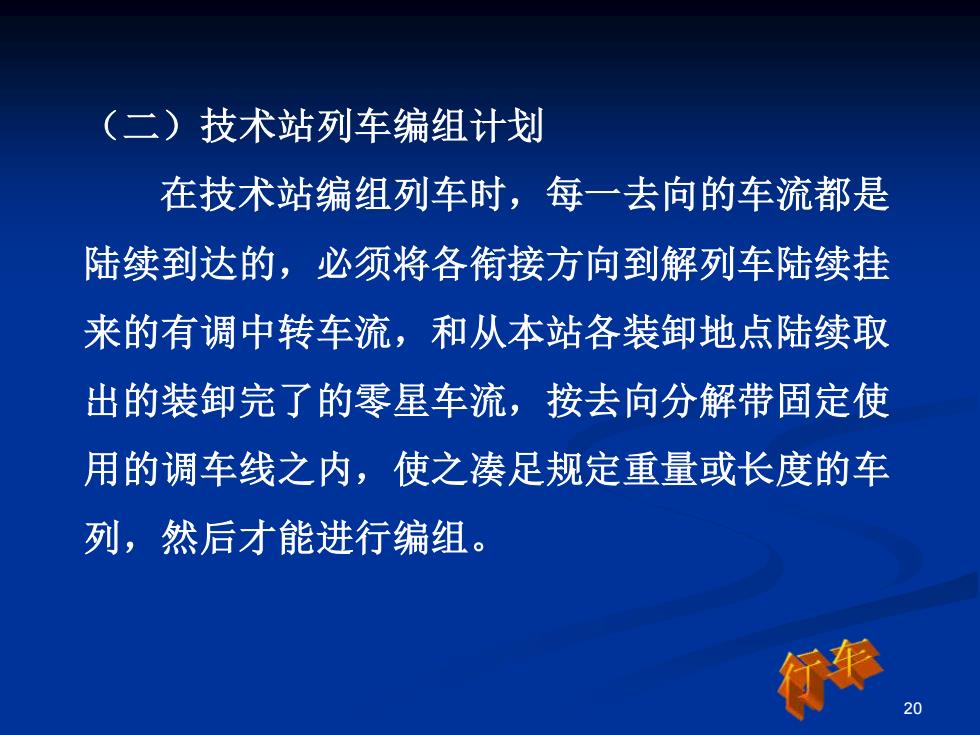 （二）技术站列车编组计划

在技术站编组列车时，每一去向的车流都是陆续到达的，必须将各衔接方向到解列车陆续挂来的有调中转车流，和从本站各装卸地点陆续取出的装卸完了的零星车流，按去向分解带固定使用的调车线之内，使之凑足规定重量或长度的车列，然后才能进行编组。

行车

20